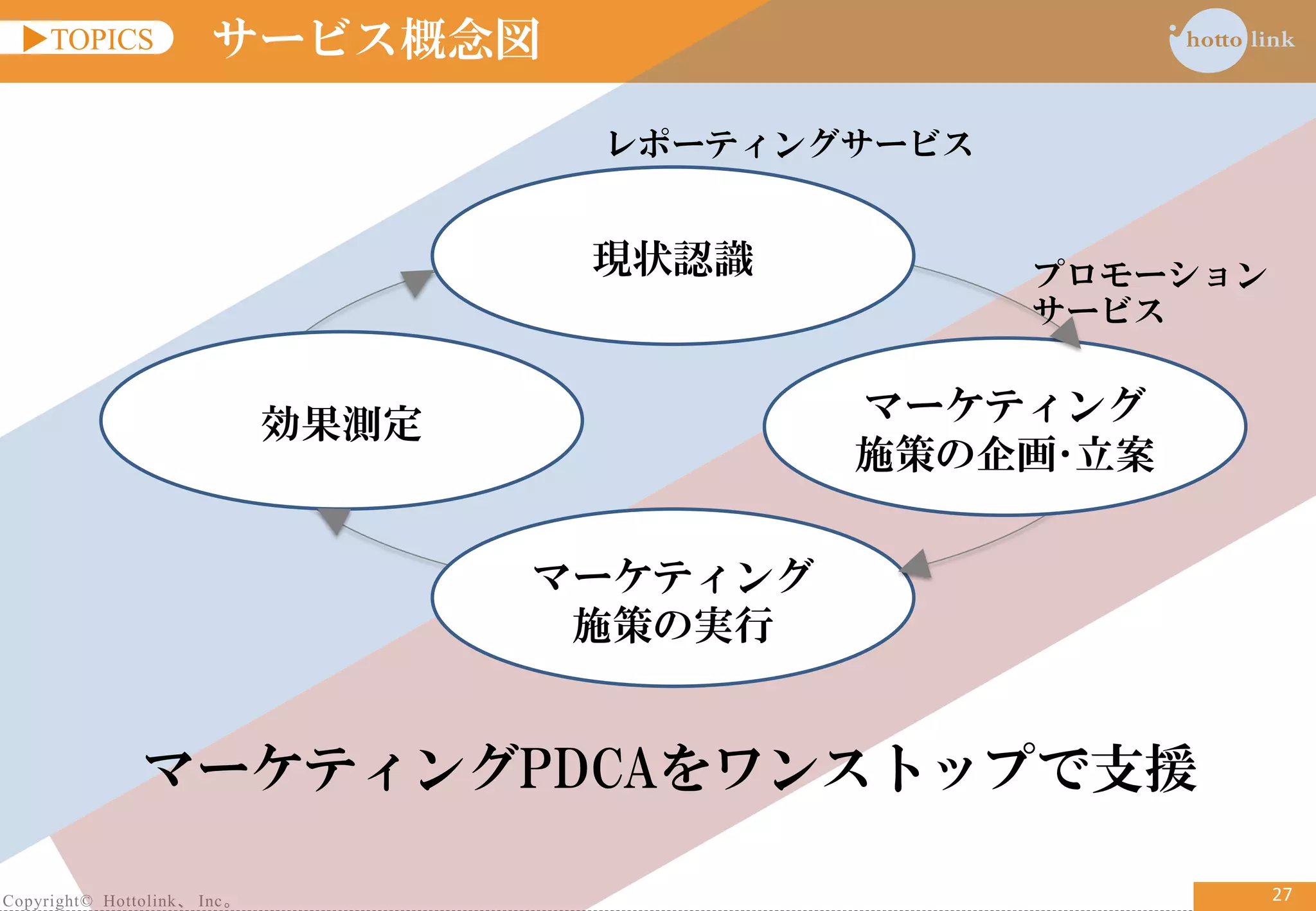 ▶TOPICS サービス概念図

hotto link

レポーティングサービス

現状認識

プロモーション
サービス

効果測定

マーケティング
施策の企画･立案

マーケティング
施策の実行

マーケティングPDCAをワンストップで支援

Copyright© Hottolink、 Inc。

27